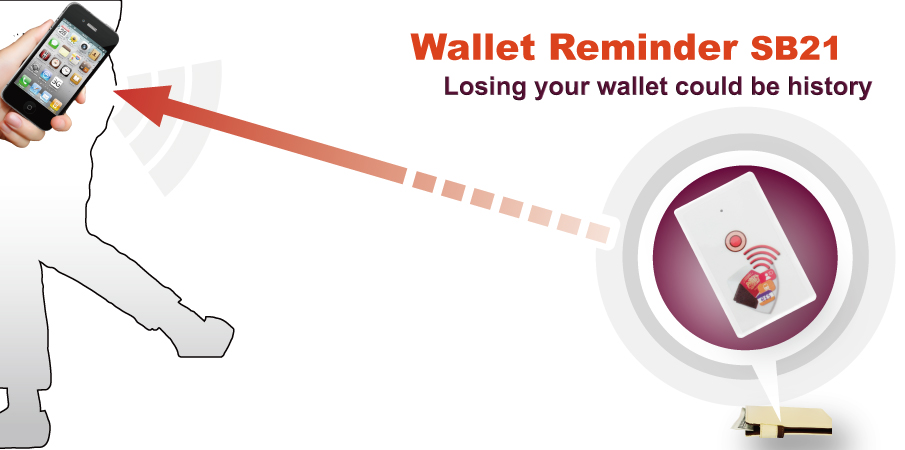 Wallet Reminder SB21
Losing your wallet could be history